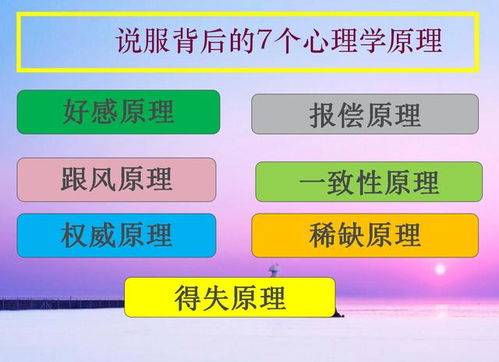 说服背后的7个心理学原理

好感原理

报偿原理

跟风原理

一致性原理

权威原理

稀缺原理

得失原理